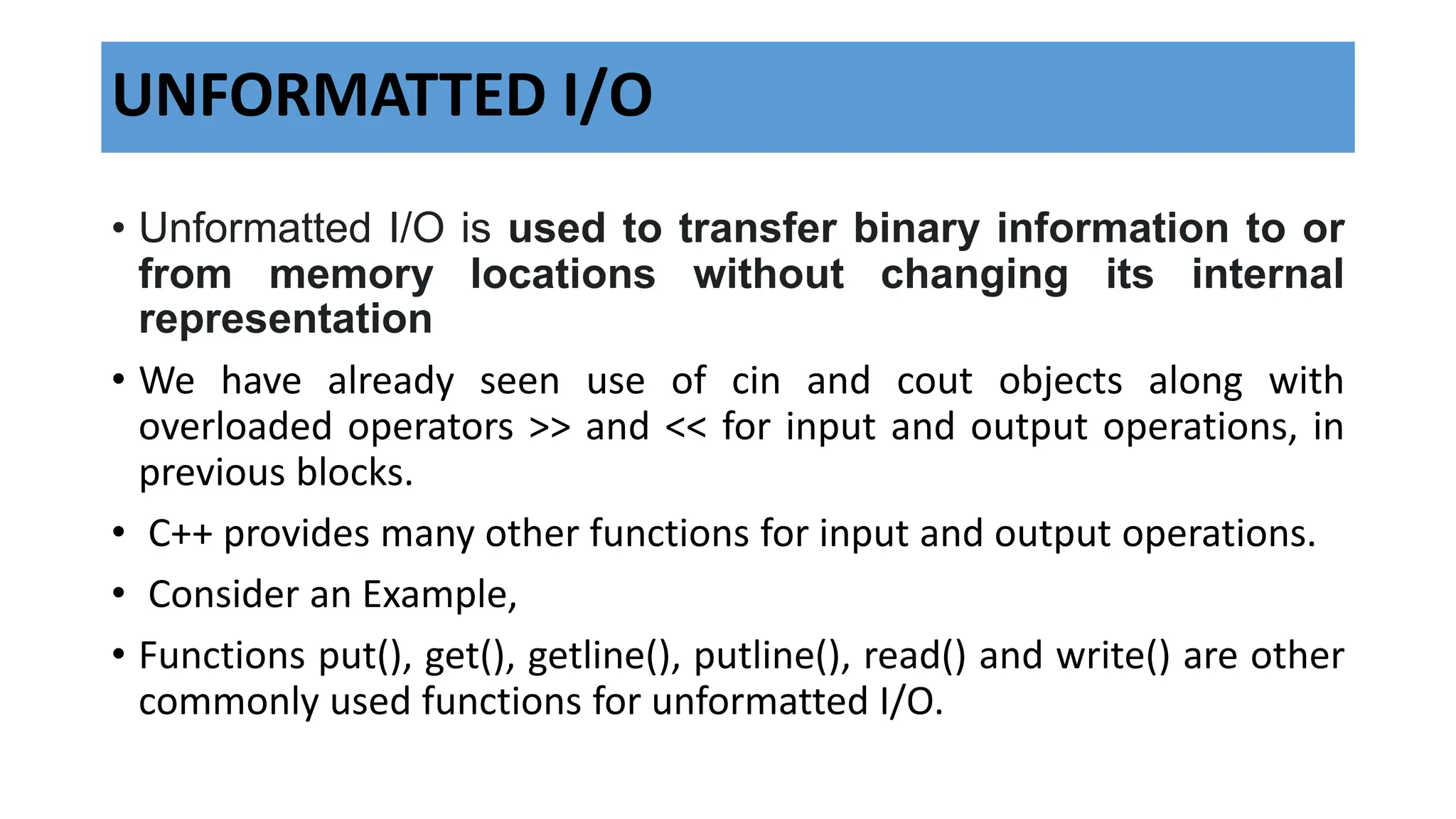 UNFORMATTED I/O

• Unformatted I/O is used to transfer binary information to or from memory locations without changing its internal representation

• We have already seen use of cin and cout objects along with overloaded operators >> and << for input and output operations, in previous blocks.

• C++ provides many other functions for input and output operations.

• Consider an Example,

• Functions put(), get(), getline(), putline(), read() and write() are other commonly used functions for unformatted I/O.